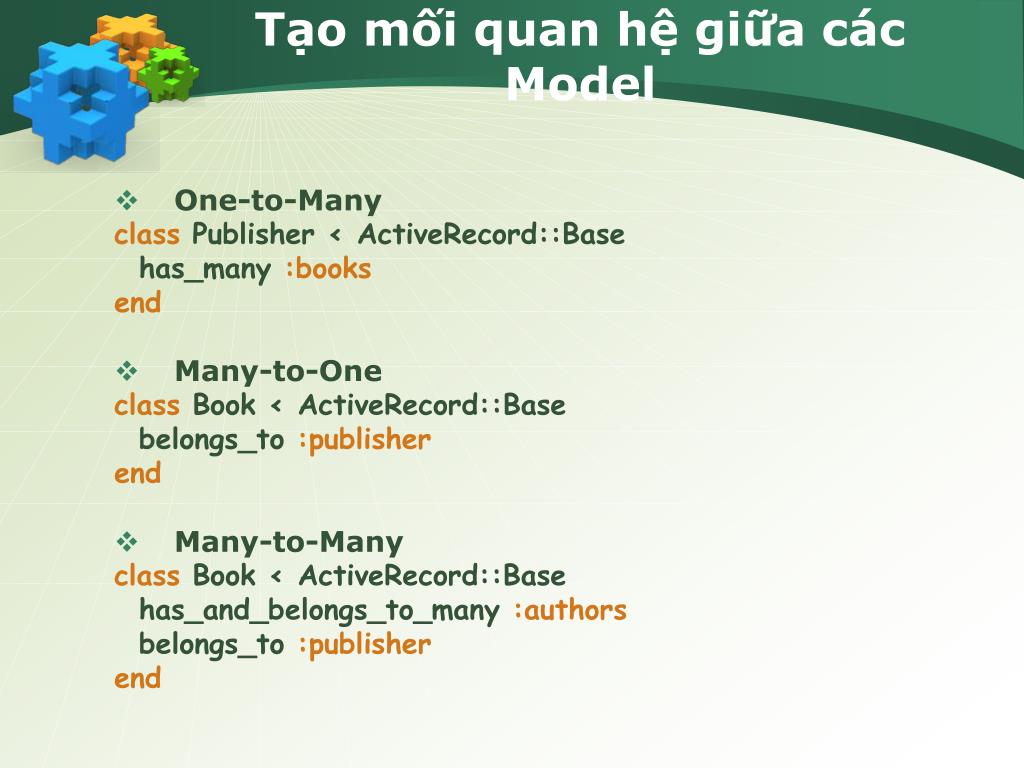 Tạo mối quan hệ giữa các Model

❖ One-to-Many
class Publisher < ActiveRecord::Base
  has_many :books
end

❖ Many-to-One
class Book < ActiveRecord::Base
  belongs_to :publisher
end

❖ Many-to-Many
class Book < ActiveRecord::Base
  has_and_belongs_to_many :authors
  belongs_to :publisher
end